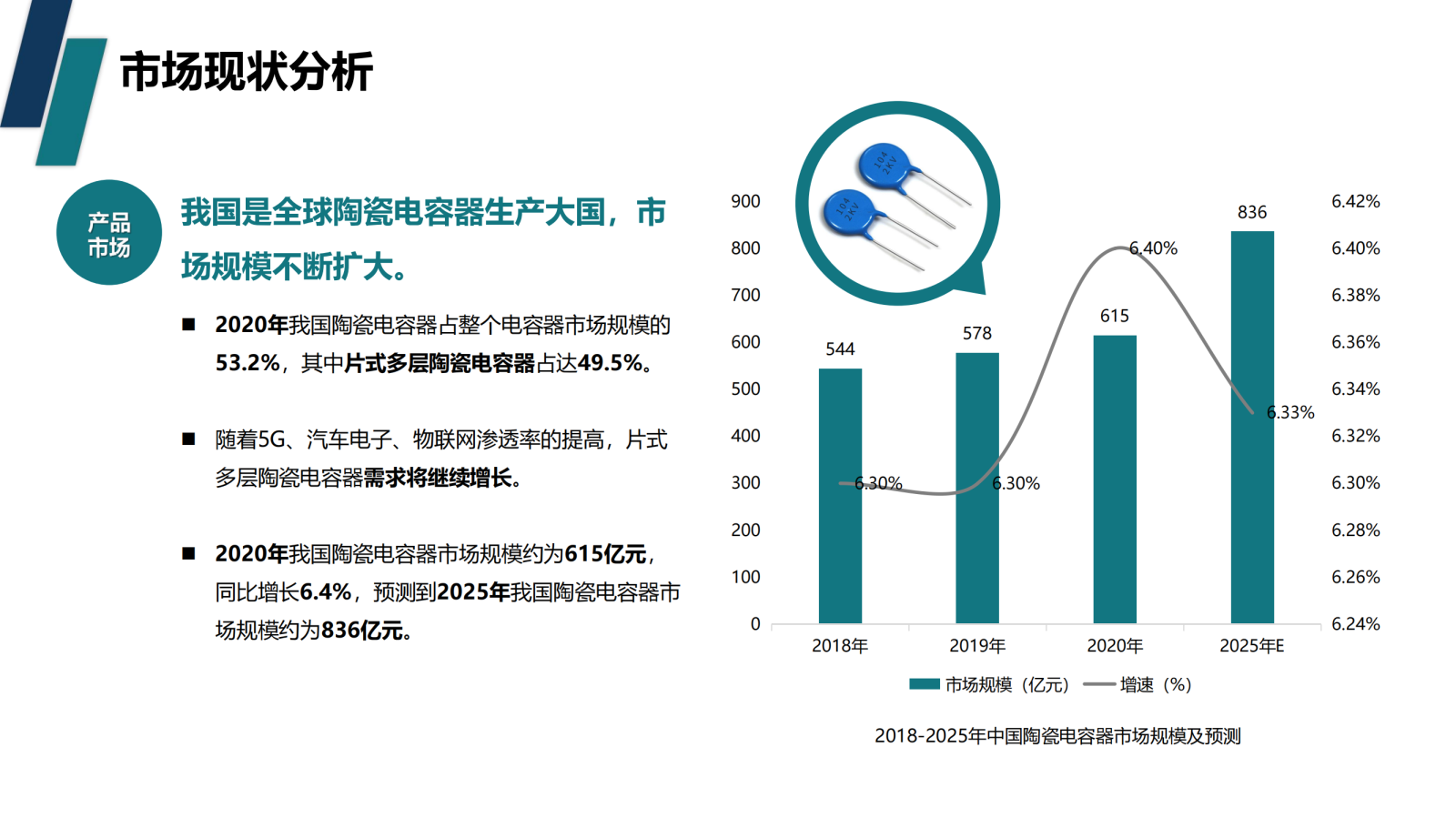 市场现状分析

产品市场

我国是全球陶瓷电容器生产大国，市场规模不断扩大。

■ 2020年我国陶瓷电容器占整个电容器市场规模的53.2%，其中片式多层陶瓷电容器占达49.5%。

■ 随着5G、汽车电子、物联网渗透率的提高，片式多层陶瓷电容器需求将继续增长。

■ 2020年我国陶瓷电容器市场规模约为615亿元，同比增长6.4%，预测到2025年我国陶瓷电容器市场规模约为836亿元。

104 2KV
104 2KV

900
800
700
600
500
400
300
200
100
0

6.42%
6.40%
6.38%
6.36%
6.34%
6.32%
6.30%
6.28%
6.26%
6.24%

544
578
615
836
6.30%
6.30%
6.40%
6.33%

2018年
2019年
2020年
2025年E

市场规模（亿元） 增速（%）

2018-2025年中国陶瓷电容器市场规模及预测